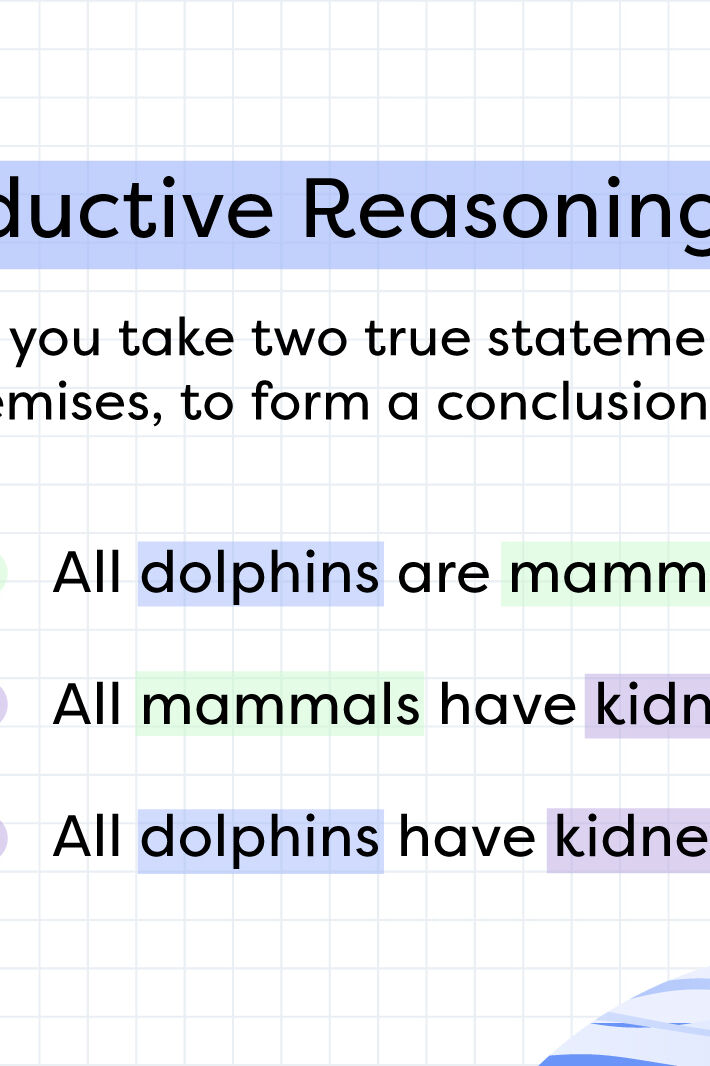 ductive Reasoning

you take two true stateme emises, to form a conclusion

All dolphins are mamm

All mammals have kidn

All dolphins have kidne